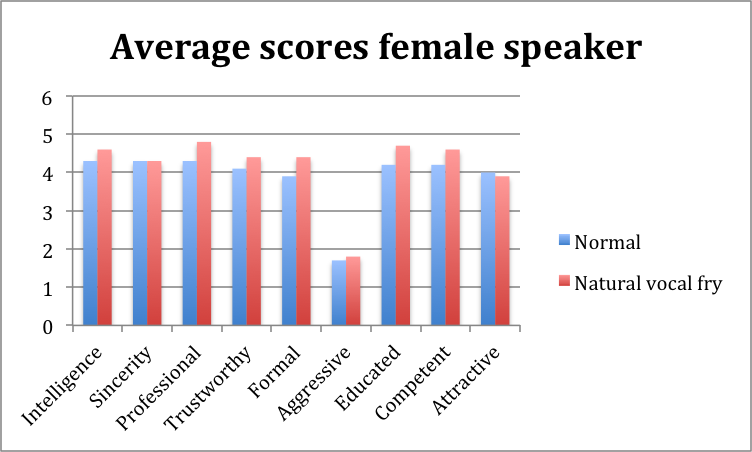 Average scores female speaker

6
5
4
3
2
1
0

Intelligence
Sincerity
Professional
Trustworthy
Formal
Aggressive
Educated
Competent
Attractive

Normal
Natural vocal fry